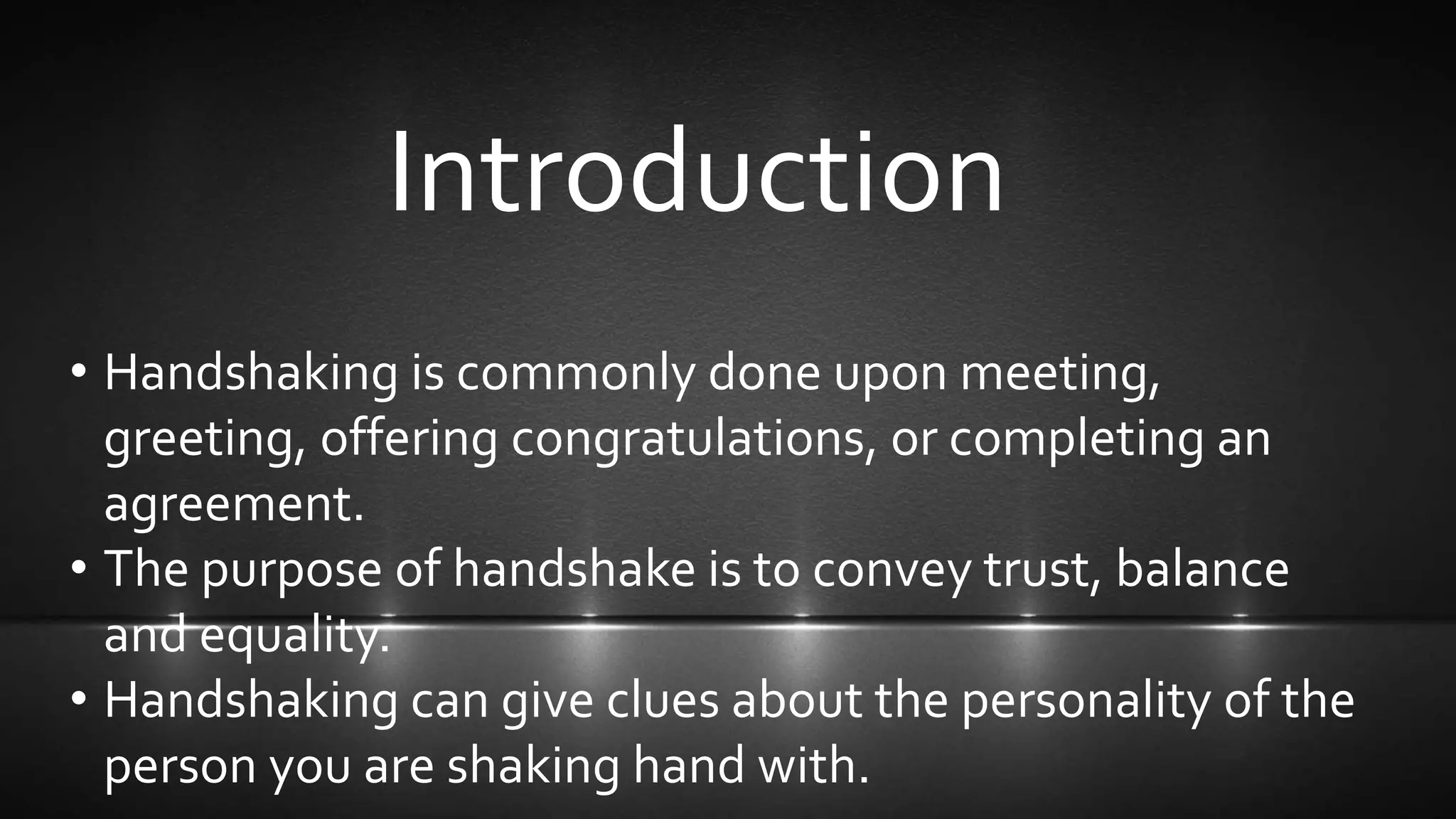 Introduction

• Handshaking is commonly done upon meeting, greeting, offering congratulations, or completing an agreement.
• The purpose of handshake is to convey trust, balance and equality.
• Handshaking can give clues about the personality of the person you are shaking hand with.